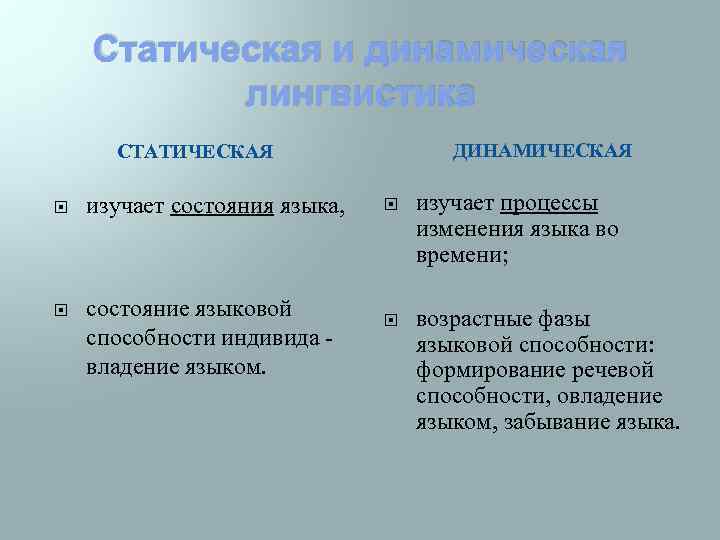 Статическая и динамическая лингвистика

СТАТИЧЕСКАЯ

изучает состояния языка,

состояние языковой способности индивида - владение языком.

ДИНАМИЧЕСКАЯ

изучает процессы изменения языка во времени;

возрастные фазы языковой способности: формирование речевой способности, овладение языком, забывание языка.